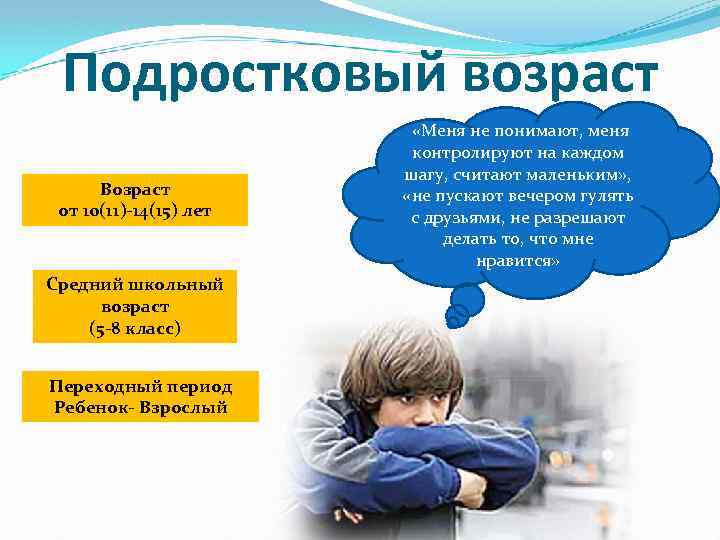 Подростковый возраст

Возраст
от 10(11)-14(15) лет

Средний школьный возраст
(5-8 класс)

Переходный период
Ребенок- Взрослый

«Меня не понимают, меня контролируют на каждом шагу, считают маленьким», «не пускают вечером гулять с друзьями, не разрешают делать то, что мне нравится»